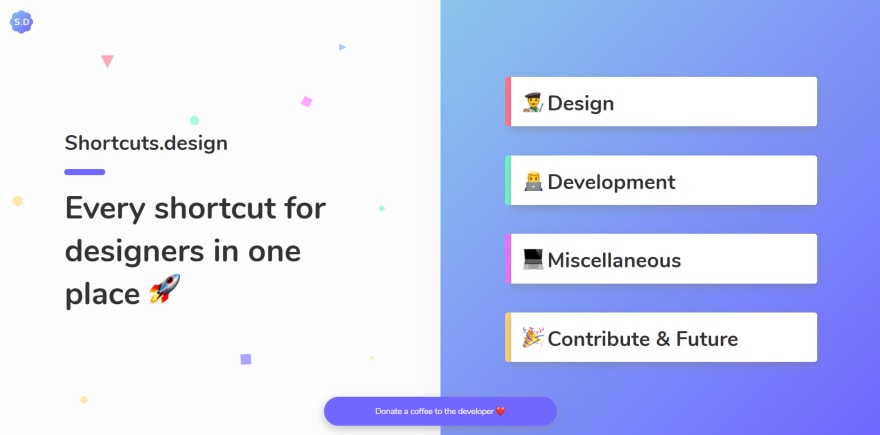 S.D

Shortcuts.design

Every shortcut for designers in one place 🚀

👨‍🎨 Design

👨‍💻 Development

💻 Miscellaneous

🎉 Contribute & Future

Donate a coffee to the developer ❤️